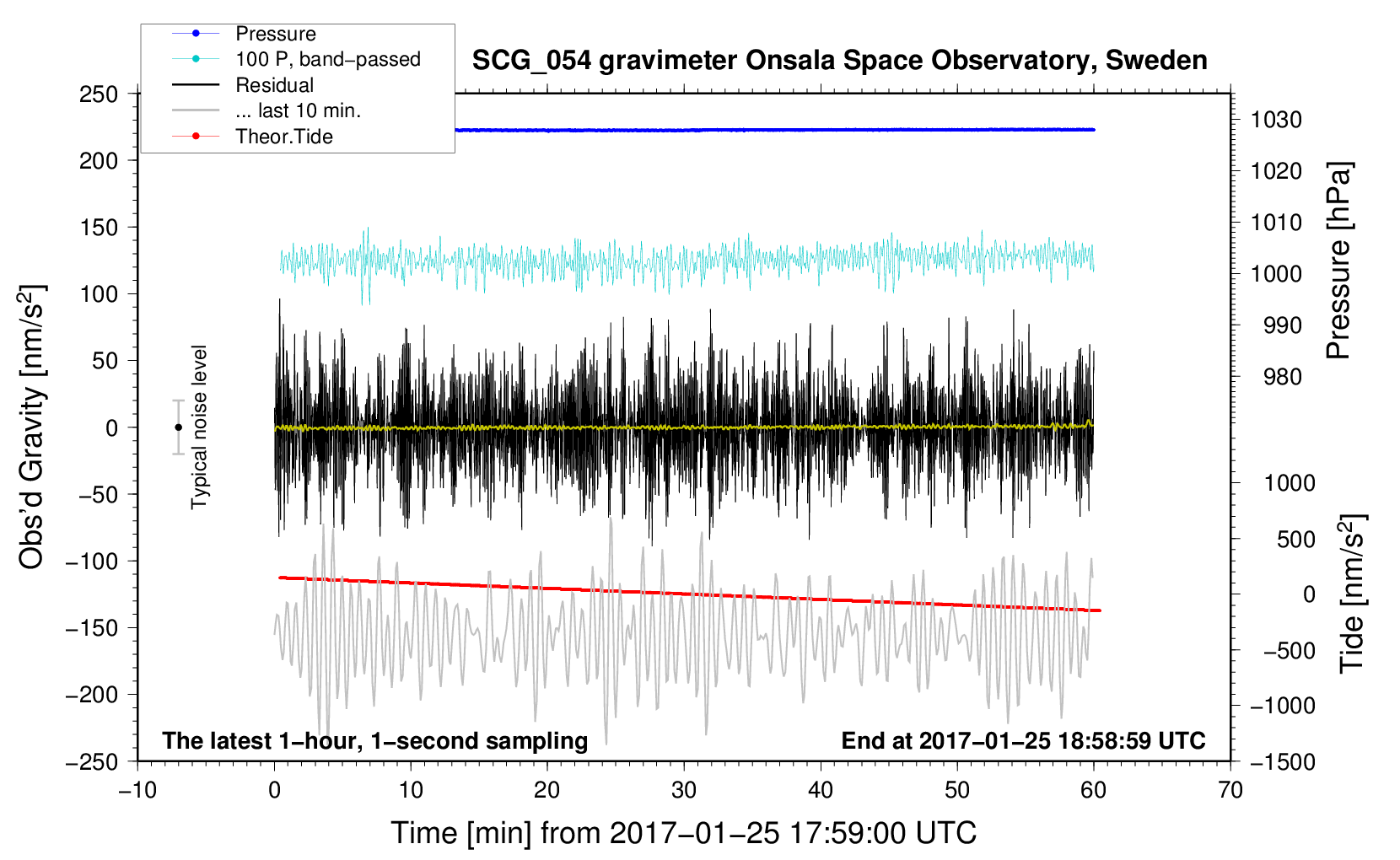 Pressure
100 P, band−passed
Residual
... last 10 min.
Theor.Tide

SCG_054 gravimeter Onsala Space Observatory, Sweden

250
200
150
100
50
0
−50
−100
−150
−200
−250

Obs'd Gravity [nm/s$^2$]

Typical noise level

1030
1020
1010
1000
990
980

Pressure [hPa]

1000
500
0
−500
−1000
−1500

Tide [nm/s$^2$]

The latest 1−hour, 1−second sampling
End at 2017−01−25 18:58:59 UTC

−10
0
10
20
30
40
50
60
70

Time [min] from 2017−01−25 17:59:00 UTC